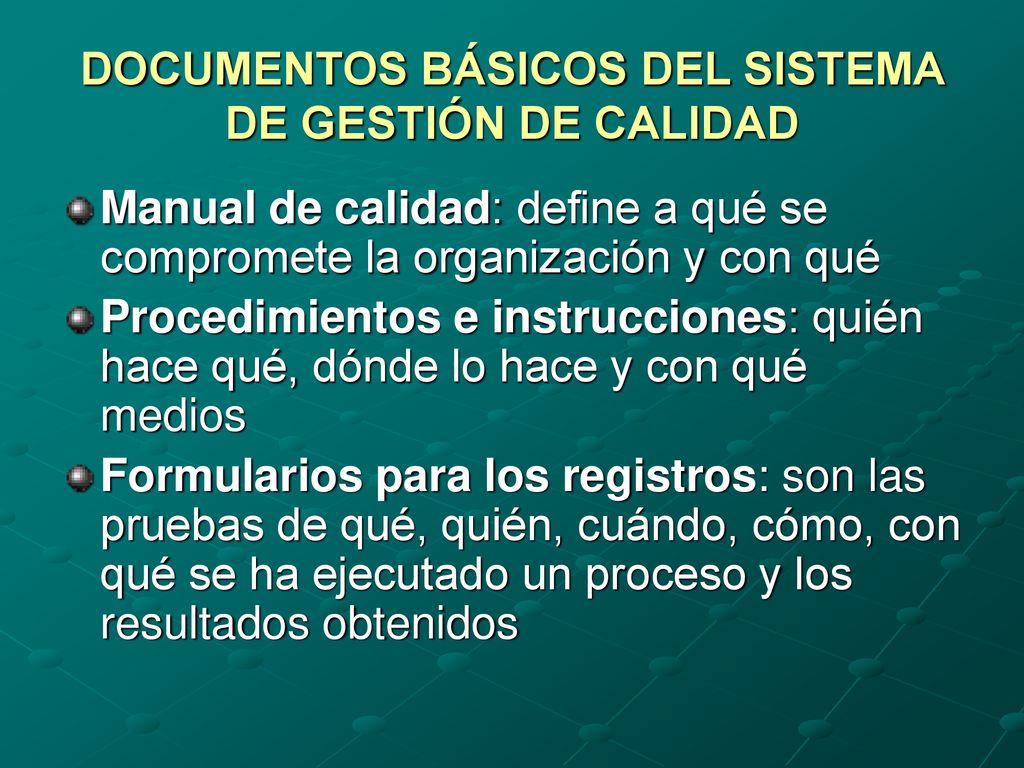 DOCUMENTOS BÁSICOS DEL SISTEMA DE GESTIÓN DE CALIDAD

Manual de calidad: define a qué se compromete la organización y con qué

Procedimientos e instrucciones: quién hace qué, dónde lo hace y con qué medios

Formularios para los registros: son las pruebas de qué, quién, cuándo, cómo, con qué se ha ejecutado un proceso y los resultados obtenidos